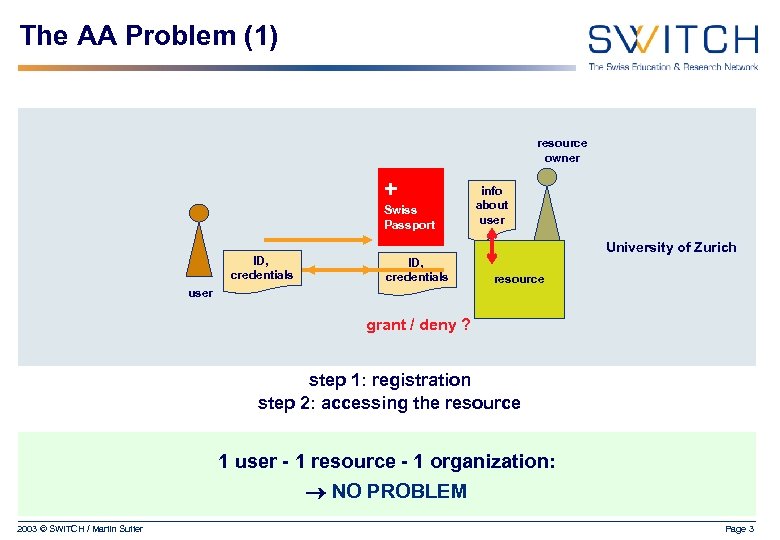 The AA Problem (1)

SWITCH
The Swiss Education & Research Network

resource owner

+
Swiss Passport

info about user

University of Zurich

ID, credentials

ID, credentials

resource

user

grant / deny ?

step 1: registration
step 2: accessing the resource

1 user - 1 resource - 1 organization:
→ NO PROBLEM

2003 © SWITCH / Martin Sutter

Page 3